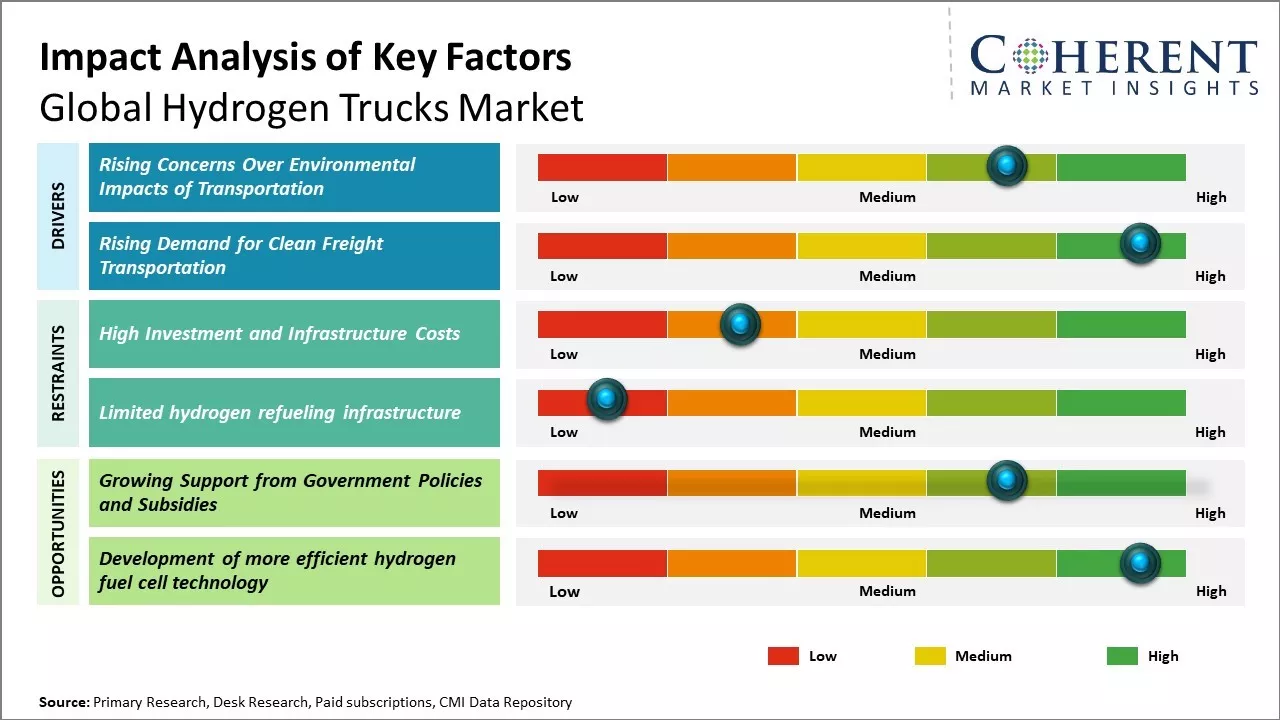 Impact Analysis of Key Factors
Global Hydrogen Trucks Market

COHERENT
MARKET INSIGHTS

DRIVERS

Rising Concerns Over Environmental Impacts of Transportation

Low Medium High

Rising Demand for Clean Freight Transportation

Low Medium High

RESTRAINTS

High Investment and Infrastructure Costs

Low Medium High

Limited hydrogen refueling infrastructure

Low Medium High

OPPORTUNITIES

Growing Support from Government Policies and Subsidies

Low Medium High

Development of more efficient hydrogen fuel cell technology

Low Medium High

Low Medium High

Source: Primary Research, Desk Research, Paid subscriptions, CMI Data Repository